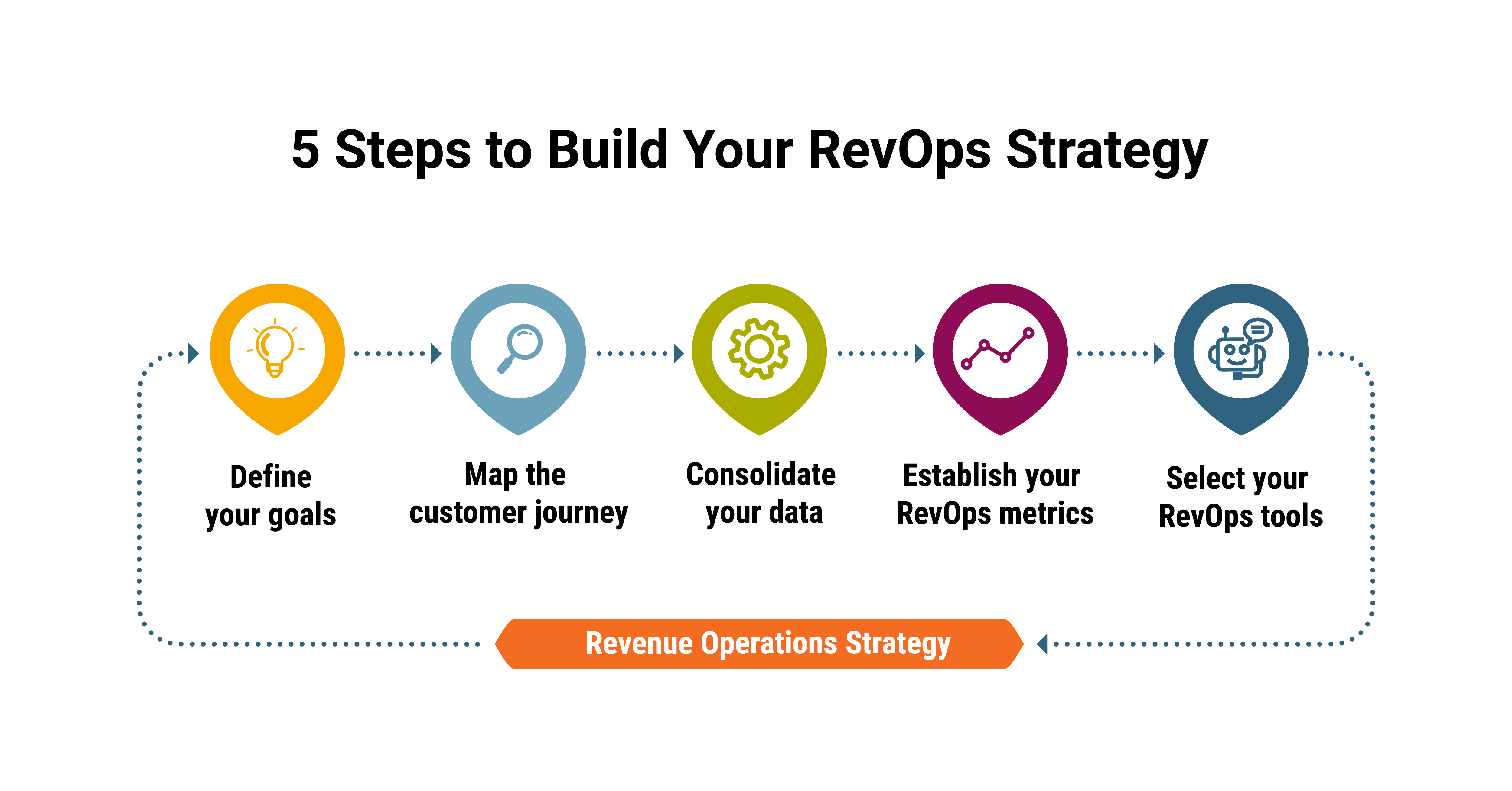 5 Steps to Build Your RevOps Strategy

Define your goals

Map the customer journey

Consolidate your data

Establish your RevOps metrics

Select your RevOps tools

Revenue Operations Strategy